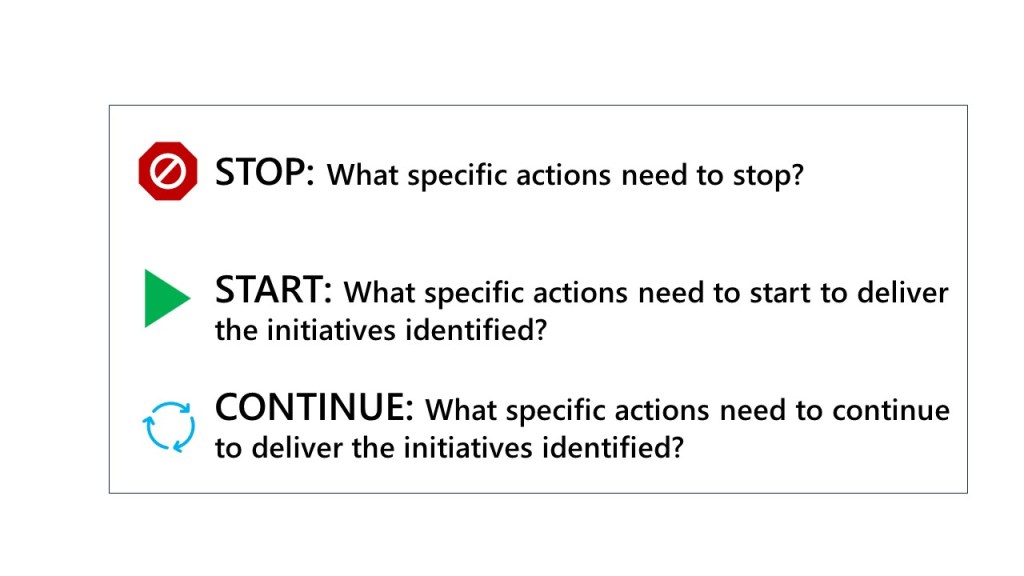 STOP: What specific actions need to stop?

START: What specific actions need to start to deliver the initiatives identified?

CONTINUE: What specific actions need to continue to deliver the initiatives identified?